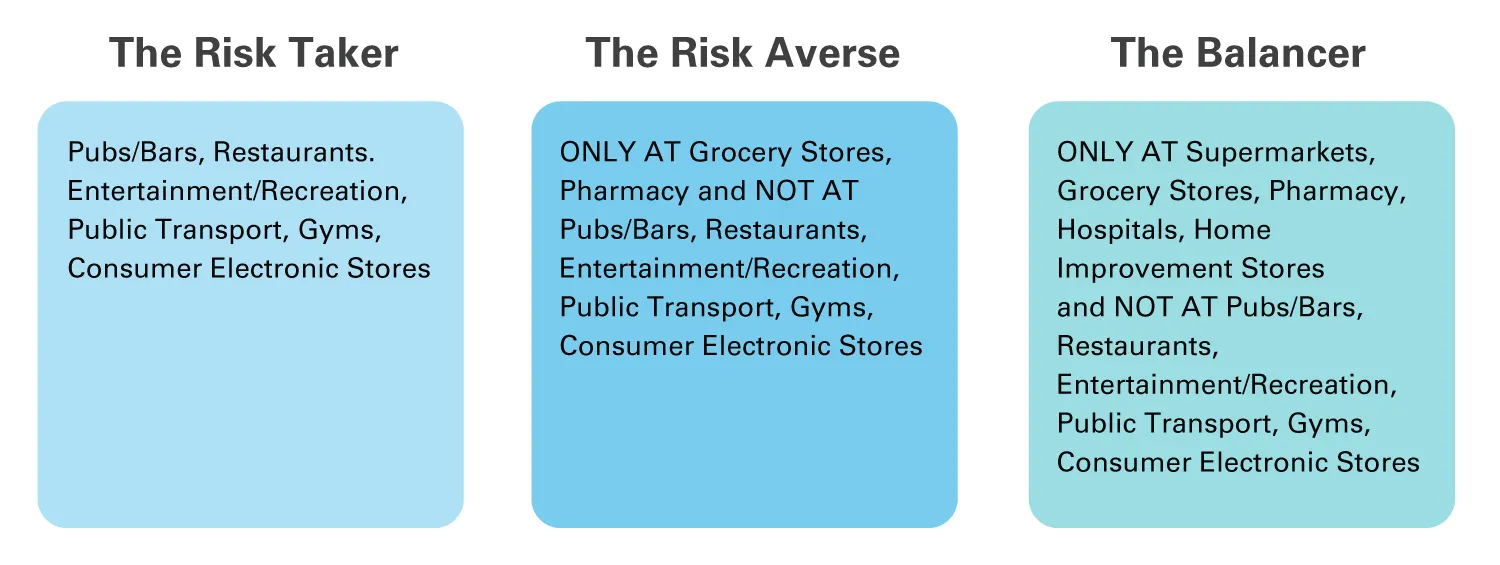 The Risk Taker

Pubs/Bars, Restaurants. Entertainment/Recreation, Public Transport, Gyms, Consumer Electronic Stores

The Risk Averse

ONLY AT Grocery Stores, Pharmacy and NOT AT Pubs/Bars, Restaurants, Entertainment/Recreation, Public Transport, Gyms, Consumer Electronic Stores

The Balancer

ONLY AT Supermarkets, Grocery Stores, Pharmacy, Hospitals, Home Improvement Stores and NOT AT Pubs/Bars, Restaurants, Entertainment/Recreation, Public Transport, Gyms, Consumer Electronic Stores